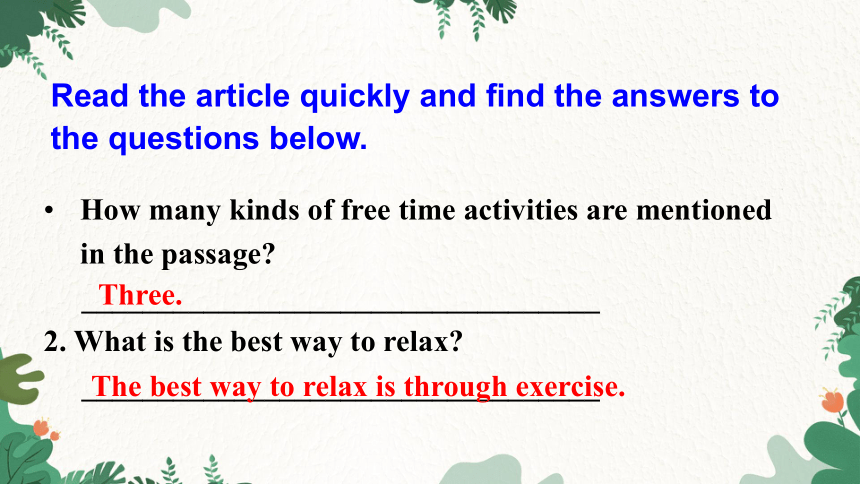 Read the article quickly and find the answers to the questions below.

• How many kinds of free time activities are mentioned in the passage?

Three.

2. What is the best way to relax?

The best way to relax is through exercise.